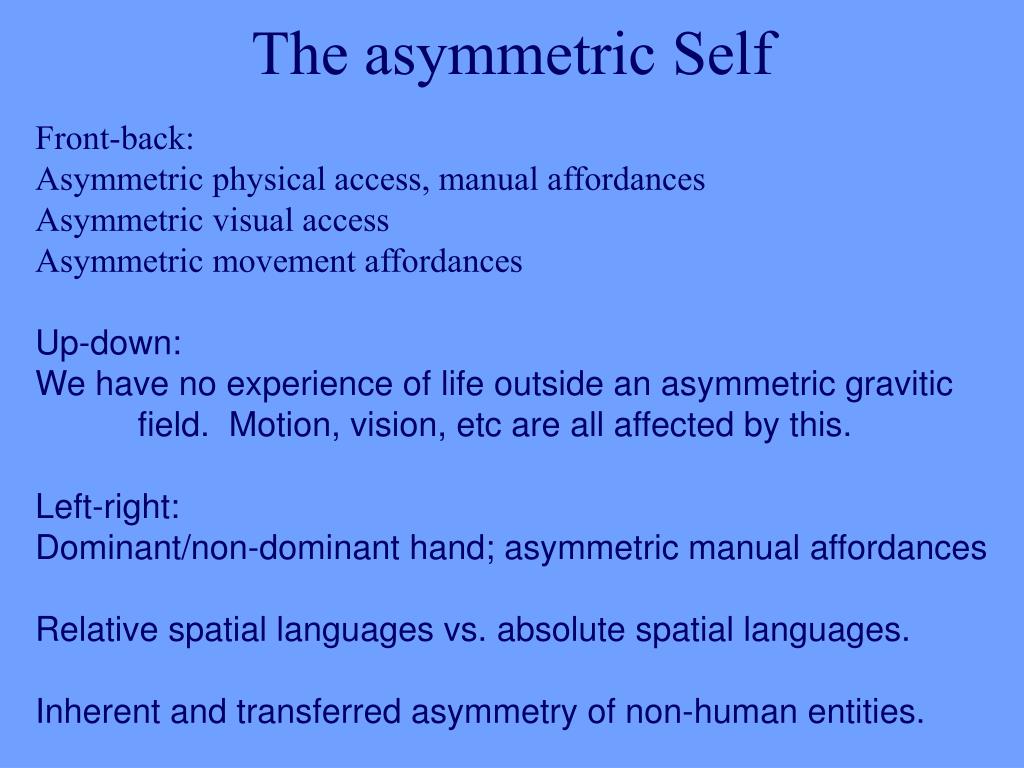 The asymmetric Self

Front-back:
Asymmetric physical access, manual affordances
Asymmetric visual access
Asymmetric movement affordances

Up-down:
We have no experience of life outside an asymmetric gravitic field.  Motion, vision, etc are all affected by this.

Left-right:
Dominant/non-dominant hand; asymmetric manual affordances

Relative spatial languages vs. absolute spatial languages.

Inherent and transferred asymmetry of non-human entities.